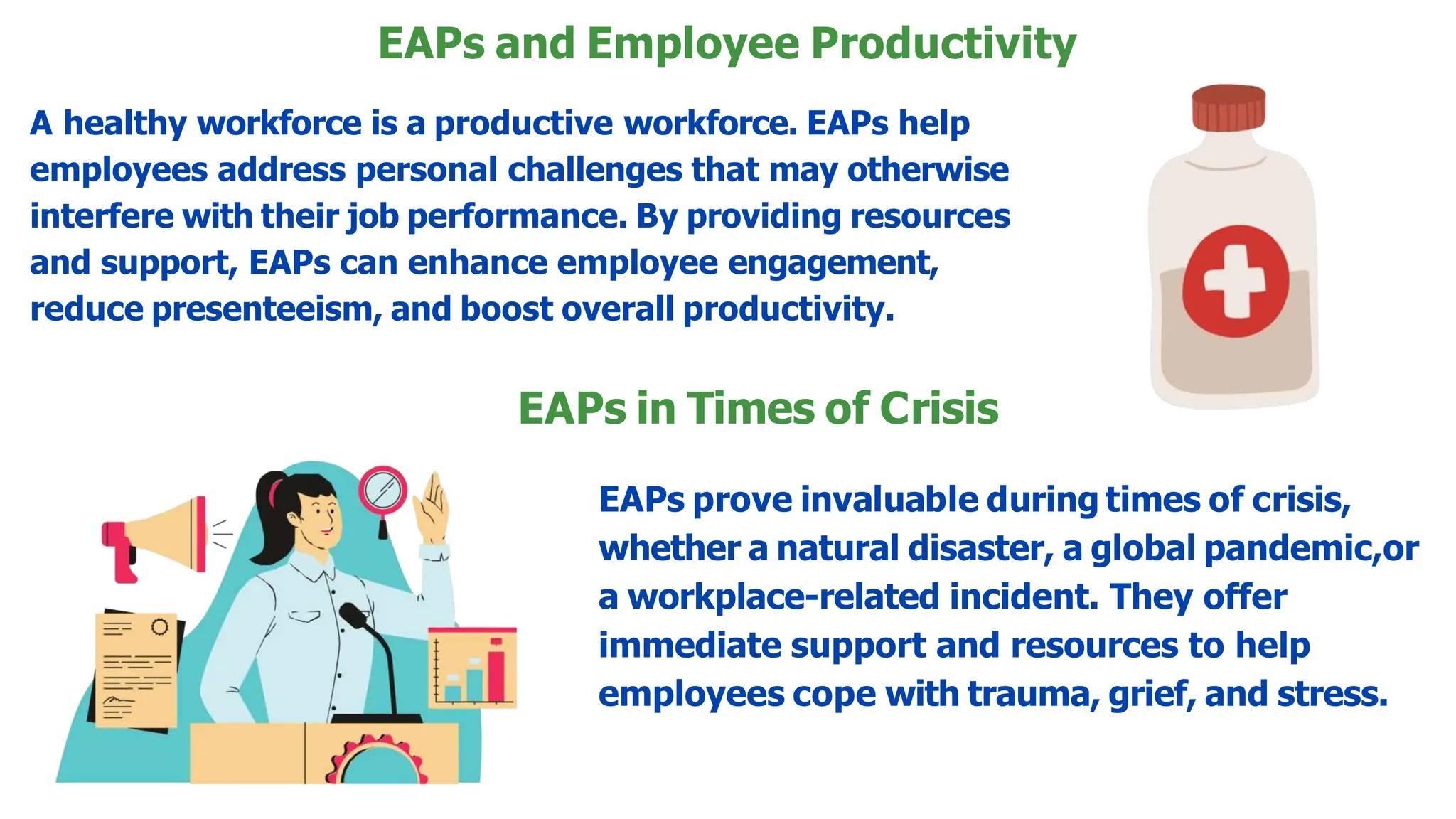 EAPs and Employee Productivity

A healthy workforce is a productive workforce. EAPs help employees address personal challenges that may otherwise interfere with their job performance. By providing resources and support, EAPs can enhance employee engagement, reduce presenteeism, and boost overall productivity.

EAPs in Times of Crisis

EAPs prove invaluable during times of crisis, whether a natural disaster, a global pandemic,or a workplace-related incident. They offer immediate support and resources to help employees cope with trauma, grief, and stress.